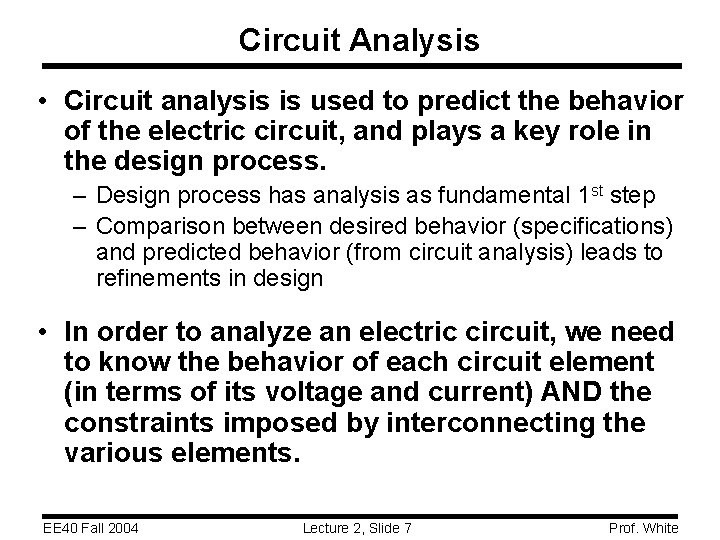 Circuit Analysis

• Circuit analysis is used to predict the behavior of the electric circuit, and plays a key role in the design process.
– Design process has analysis as fundamental 1$^{st}$ step
– Comparison between desired behavior (specifications) and predicted behavior (from circuit analysis) leads to refinements in design

• In order to analyze an electric circuit, we need to know the behavior of each circuit element (in terms of its voltage and current) AND the constraints imposed by interconnecting the various elements.

EE40 Fall 2004 Lecture 2, Slide 7 Prof. White